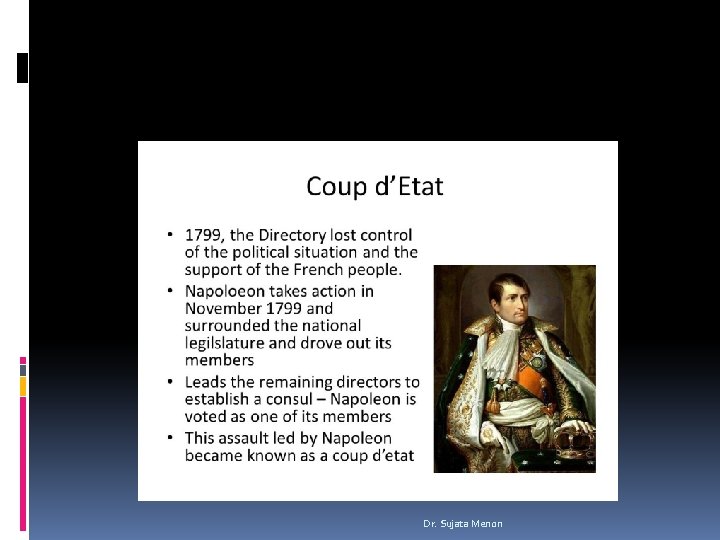 Coup d'Etat

• 1799, the Directory lost control of the political situation and the support of the French people.
• Napoloeon takes action in November 1799 and surrounded the national legilslature and drove out its members
• Leads the remaining directors to establish a consul – Napoleon is voted as one of its members
• This assault led by Napoleon became known as a coup d'etat

Dr. Sujata Menon